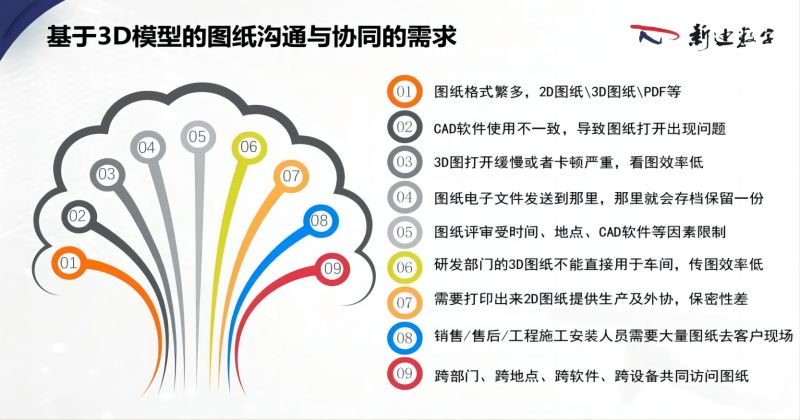 基于3D模型的图纸沟通与协同的需求

新迪数字

01
02
03
04
05
06
07
08
09

01 图纸格式繁多，2D图纸\3D图纸\PDF等

02 CAD软件使用不一致，导致图纸打开出现问题

03 3D图打开缓慢或者卡顿严重，看图效率低

04 图纸电子文件发送到那里，那里就会存档保留一份

05 图纸评审受时间、地点、CAD软件等因素限制

06 研发部门的3D图纸不能直接用于车间，传图效率低

07 需要打印出来2D图纸提供生产及外协，保密性差

08 销售/售后/工程施工安装人员需要大量图纸去客户现场

09 跨部门、跨地点、跨软件、跨设备共同访问图纸